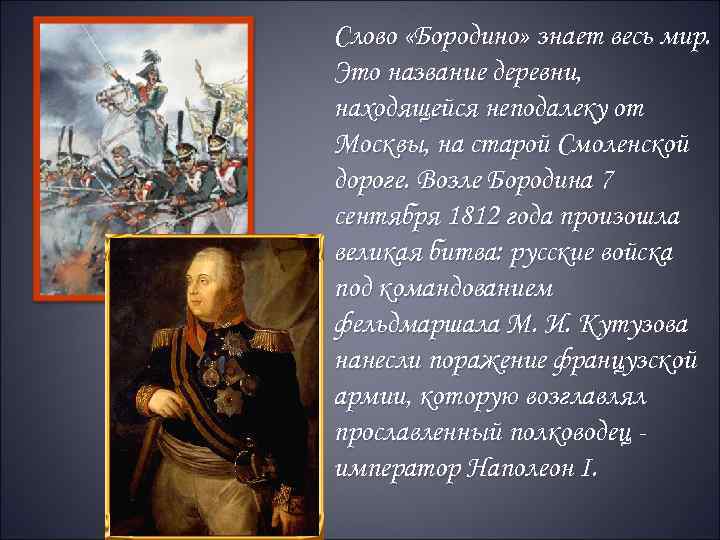 Слово «Бородино» знает весь мир. Это название деревни, находящейся неподалеку от Москвы, на старой Смоленской дороге. Возле Бородина 7 сентября 1812 года произошла великая битва: русские войска под командованием фельдмаршала М. И. Кутузова нанесли поражение французской армии, которую возглавлял прославленный полководец - император Наполеон I.